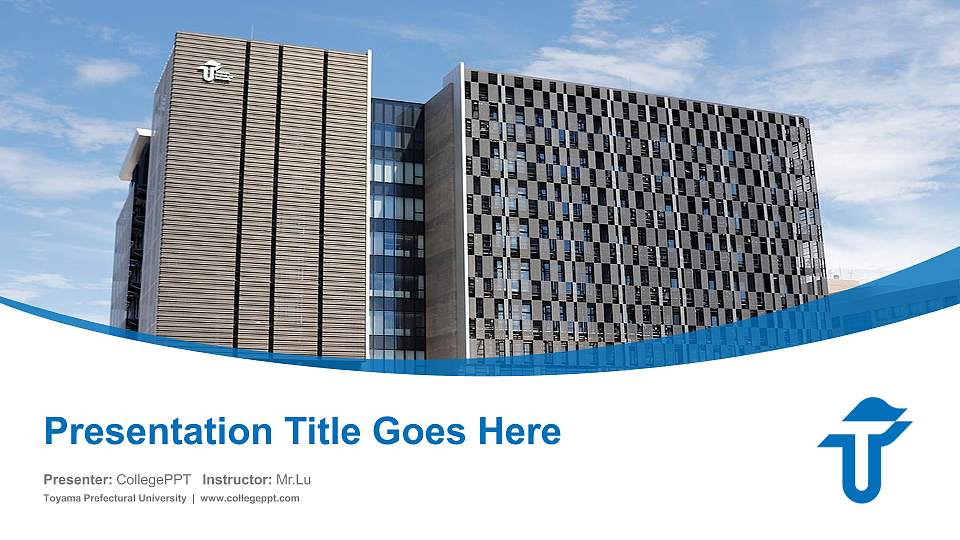 Presentation Title Goes Here

Presenter: CollegePPT Instructor: Mr.Lu

Toyama Prefectural University | www.collegeppt.com